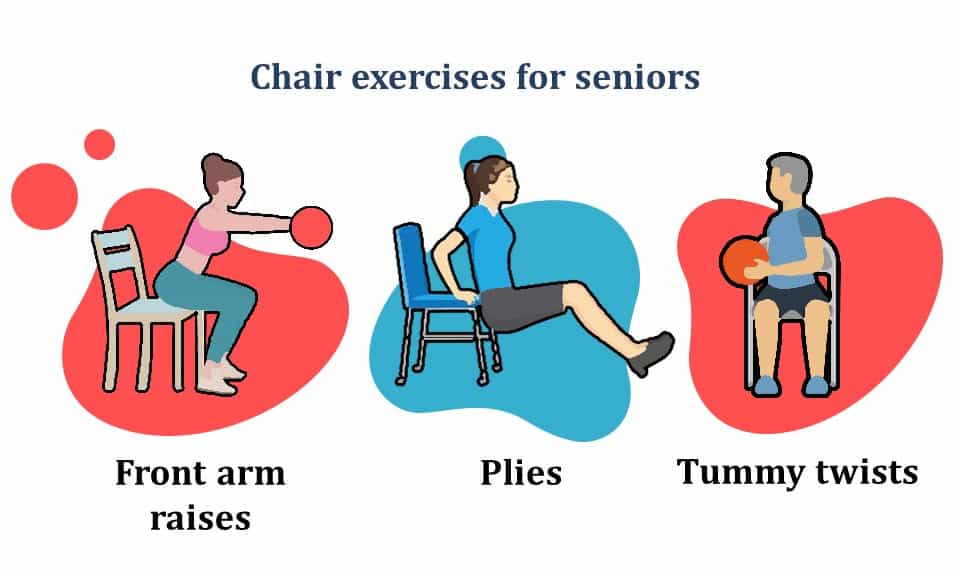 Chair exercises for seniors

Front arm raises

Plies

Tummy twists